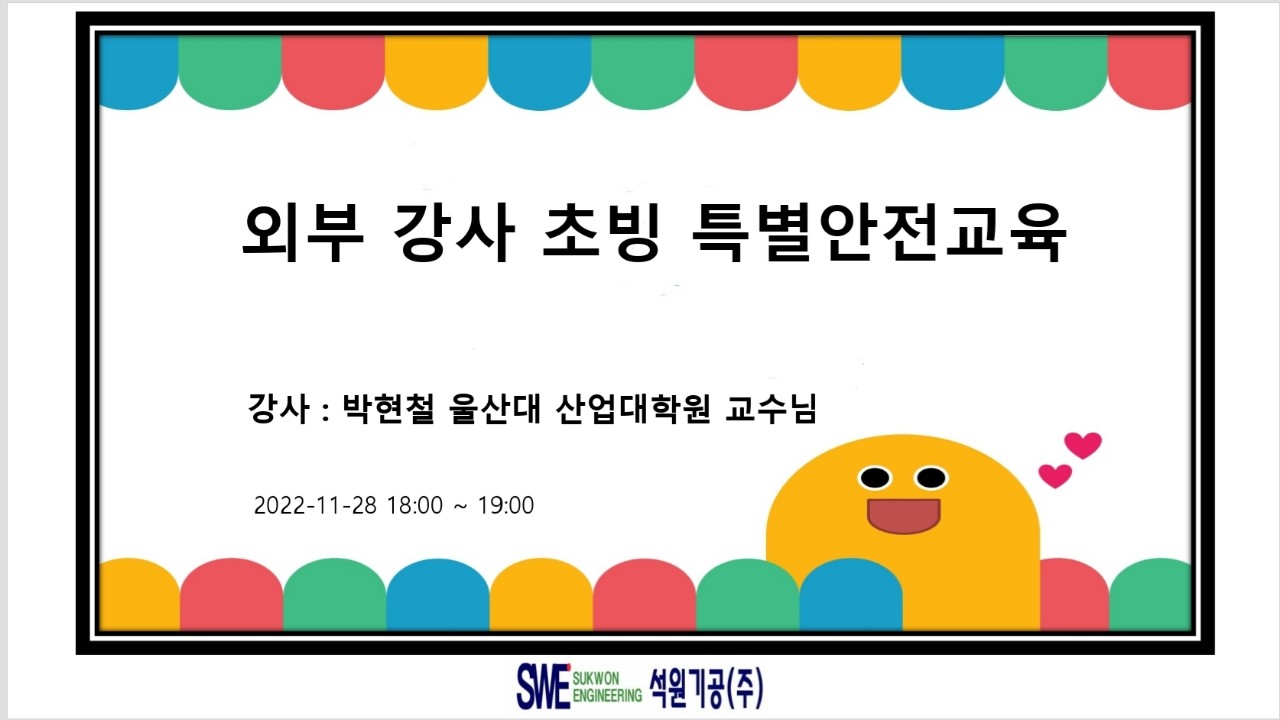 외부 강사 초빙 특별안전교육

강사 : 박현철 울산대 산업대학원 교수님

2022-11-28 18:00 ~ 19:00

SWE SUKWON ENGINEERING 석원기공(주)